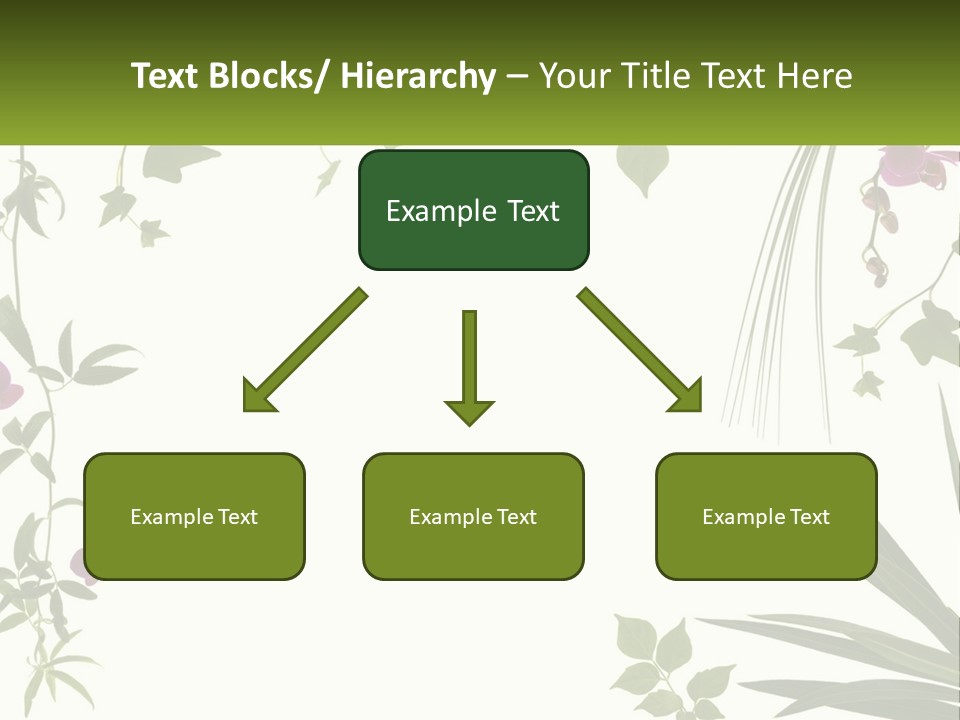 Text Blocks/ Hierarchy – Your Title Text Here

Example Text

Example Text

Example Text

Example Text